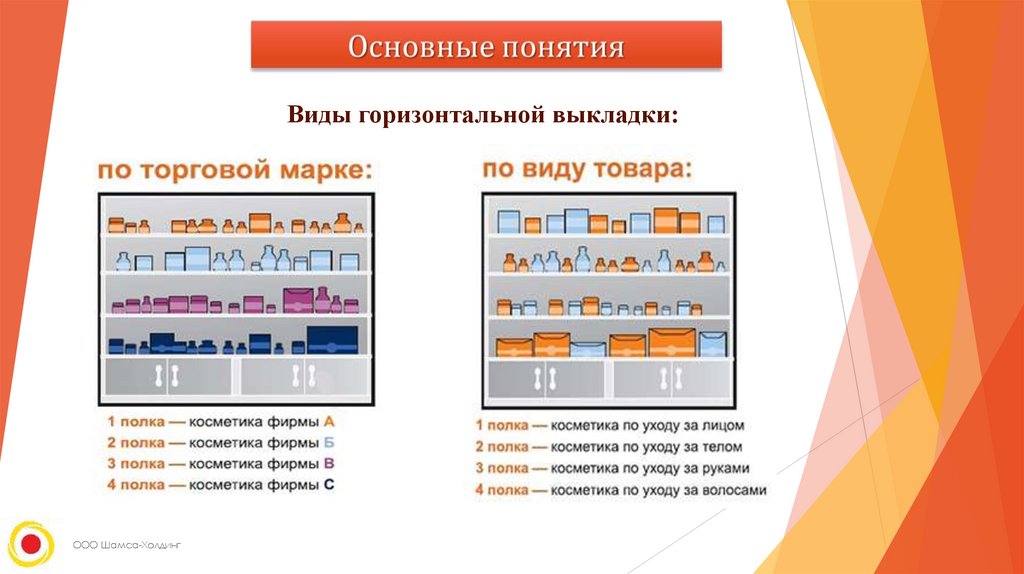 Основные понятия

Виды горизонтальной выкладки:

по торговой марке:

1 полка — косметика фирмы А
2 полка — косметика фирмы Б
3 полка — косметика фирмы В
4 полка — косметика фирмы С

по виду товара:

1 полка — косметика по уходу за лицом
2 полка — косметика по уходу за телом
3 полка — косметика по уходу за руками
4 полка — косметика по уходу за волосами

ООО Шамса-Холдинг